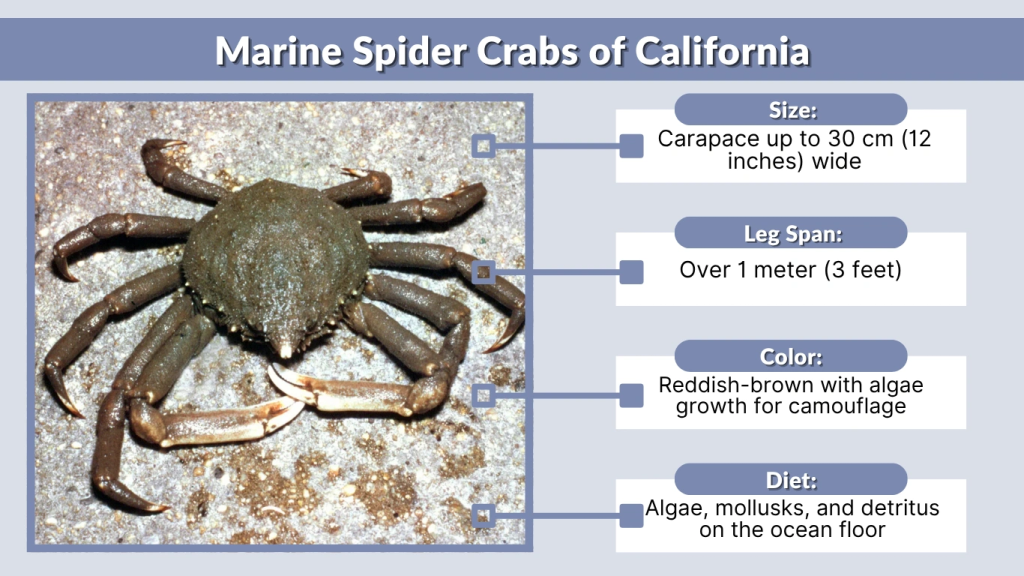 Marine Spider Crabs of California

Size:
Carapace up to 30 cm (12 inches) wide

Leg Span:
Over 1 meter (3 feet)

Color:
Reddish-brown with algae growth for camouflage

Diet:
Algae, mollusks, and detritus on the ocean floor